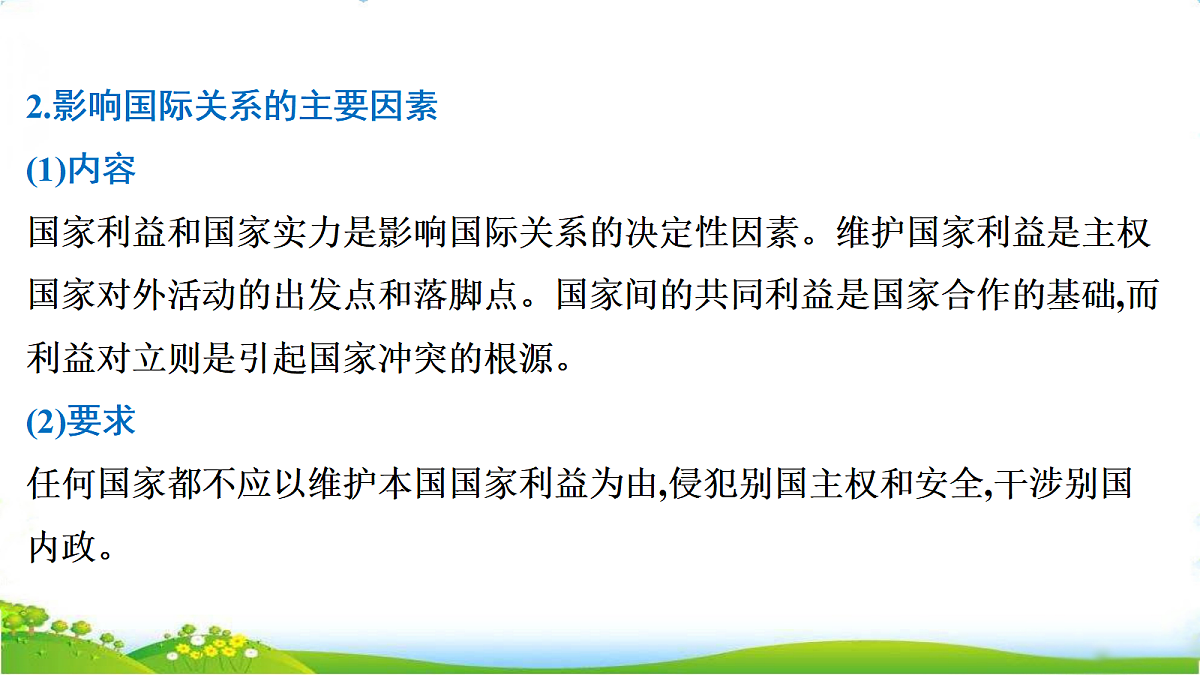 2.影响国际关系的主要因素

(1)内容

国家利益和国家实力是影响国际关系的决定性因素。维护国家利益是主权国家对外活动的出发点和落脚点。国家间的共同利益是国家合作的基础,而利益对立则是引起国家冲突的根源。

(2)要求

任何国家都不应以维护本国国家利益为由,侵犯别国主权和安全,干涉别国内政。